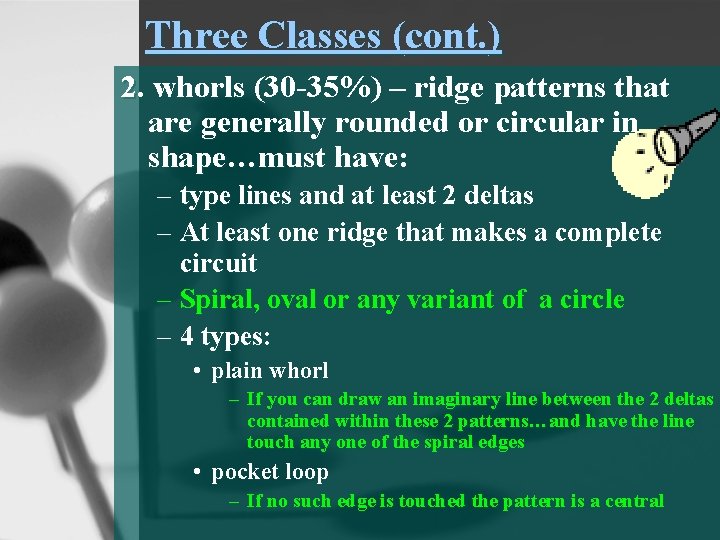 Three Classes (cont.)

2. whorls (30-35%) – ridge patterns that are generally rounded or circular in shape…must have:

– type lines and at least 2 deltas

– At least one ridge that makes a complete circuit

– Spiral, oval or any variant of a circle

– 4 types:

• plain whorl

– If you can draw an imaginary line between the 2 deltas contained within these 2 patterns… and have the line touch any one of the spiral edges

• pocket loop

– If no such edge is touched the pattern is a central